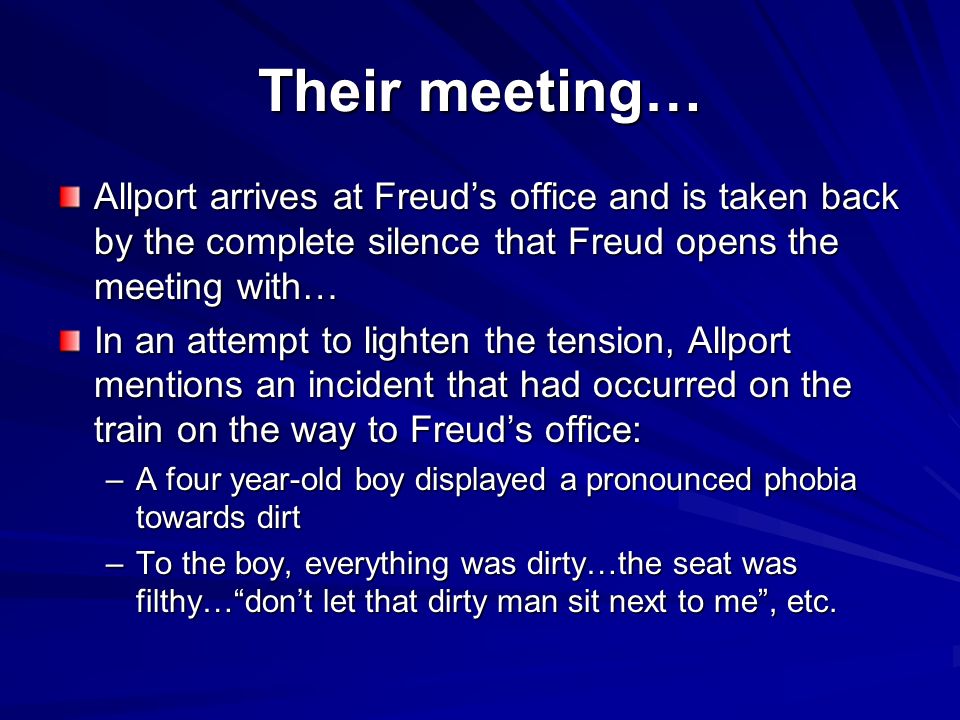 Their meeting…

Allport arrives at Freud’s office and is taken back by the complete silence that Freud opens the meeting with…

In an attempt to lighten the tension, Allport mentions an incident that had occurred on the train on the way to Freud’s office:

– A four year-old boy displayed a pronounced phobia towards dirt

– To the boy, everything was dirty…the seat was filthy…“don’t let that dirty man sit next to me”, etc.